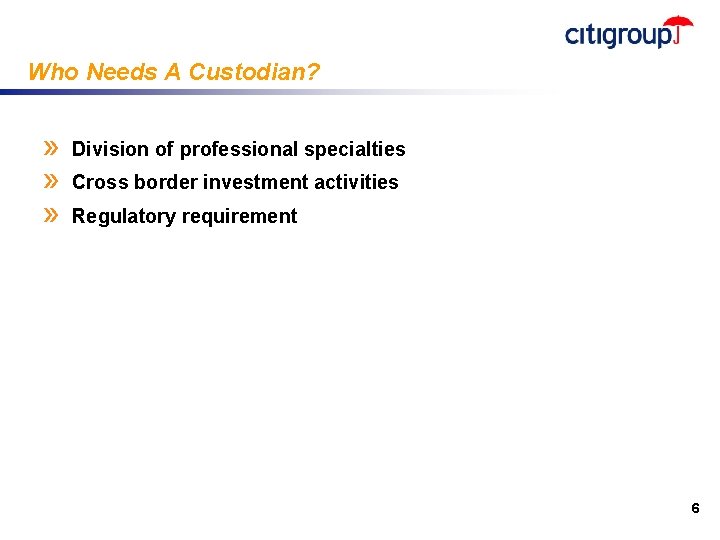 citigroup

Who Needs A Custodian?

» Division of professional specialties
» Cross border investment activities
» Regulatory requirement

6